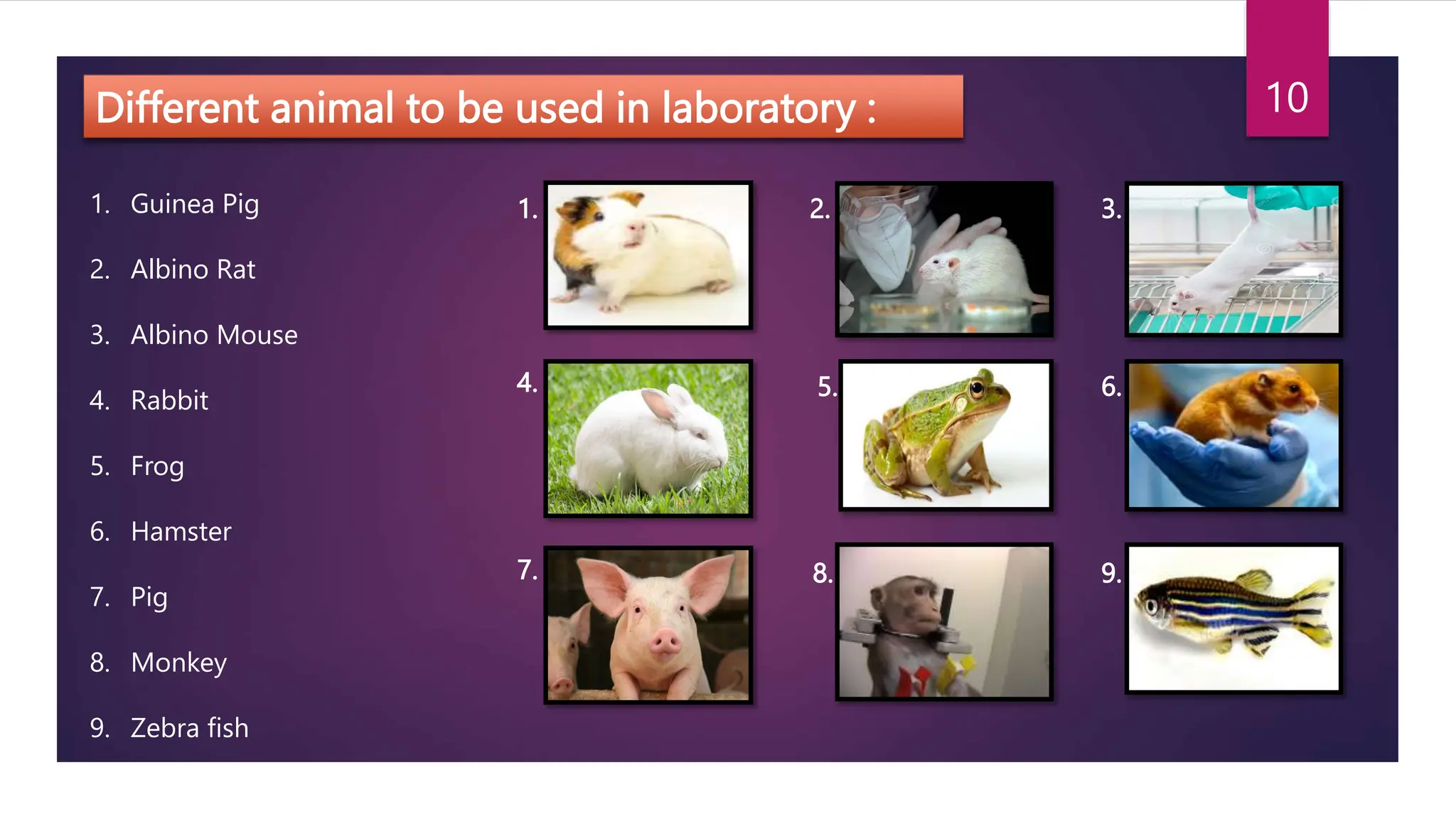 Different animal to be used in laboratory :

10

1. Guinea Pig
2. Albino Rat
3. Albino Mouse
4. Rabbit
5. Frog
6. Hamster
7. Pig
8. Monkey
9. Zebra fish

1.

2.

3.

4.

5.

6.

7.

8.

9.